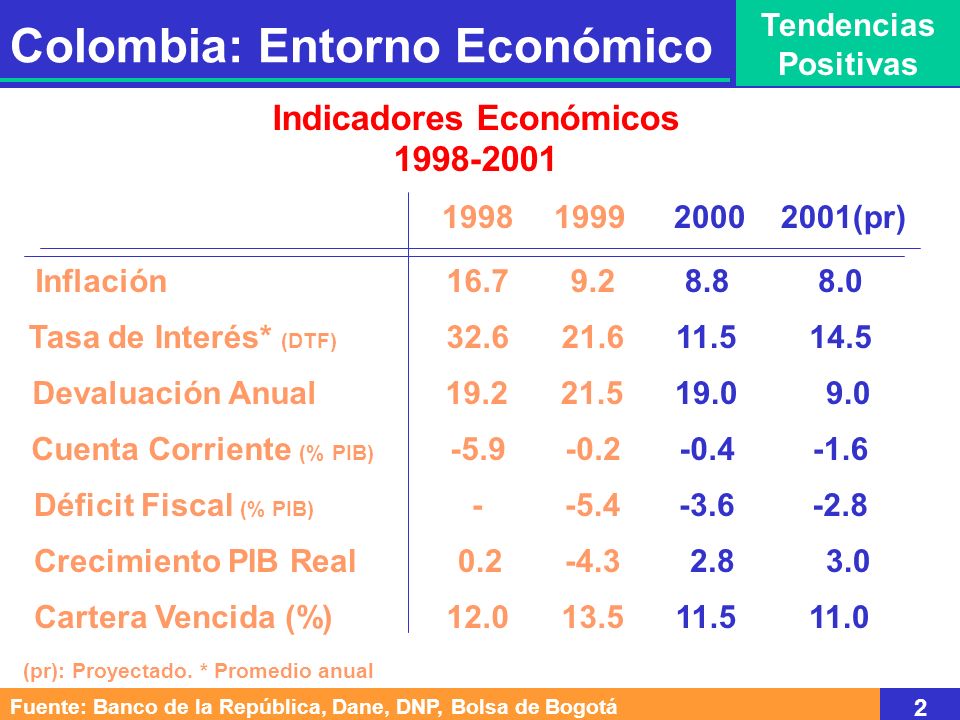 Colombia: Entorno Económico

Tendencias Positivas

Indicadores Económicos
1998-2001

| | 1998 | 1999 | 2000 | 2001(pr) |
|---|---|---|---|---|
| Inflación | 16.7 | 9.2 | 8.8 | 8.0 |
| Tasa de Interés* (DTF) | 32.6 | 21.6 | 11.5 | 14.5 |
| Devaluación Anual | 19.2 | 21.5 | 19.0 | 9.0 |
| Cuenta Corriente (% PIB) | -5.9 | -0.2 | -0.4 | -1.6 |
| Déficit Fiscal (% PIB) | - | -5.4 | -3.6 | -2.8 |
| Crecimiento PIB Real | 0.2 | -4.3 | 2.8 | 3.0 |
| Cartera Vencida (%) | 12.0 | 13.5 | 11.5 | 11.0 |

(pr): Proyectado. * Promedio anual

Fuente: Banco de la República, Dane, DNP, Bolsa de Bogotá

2